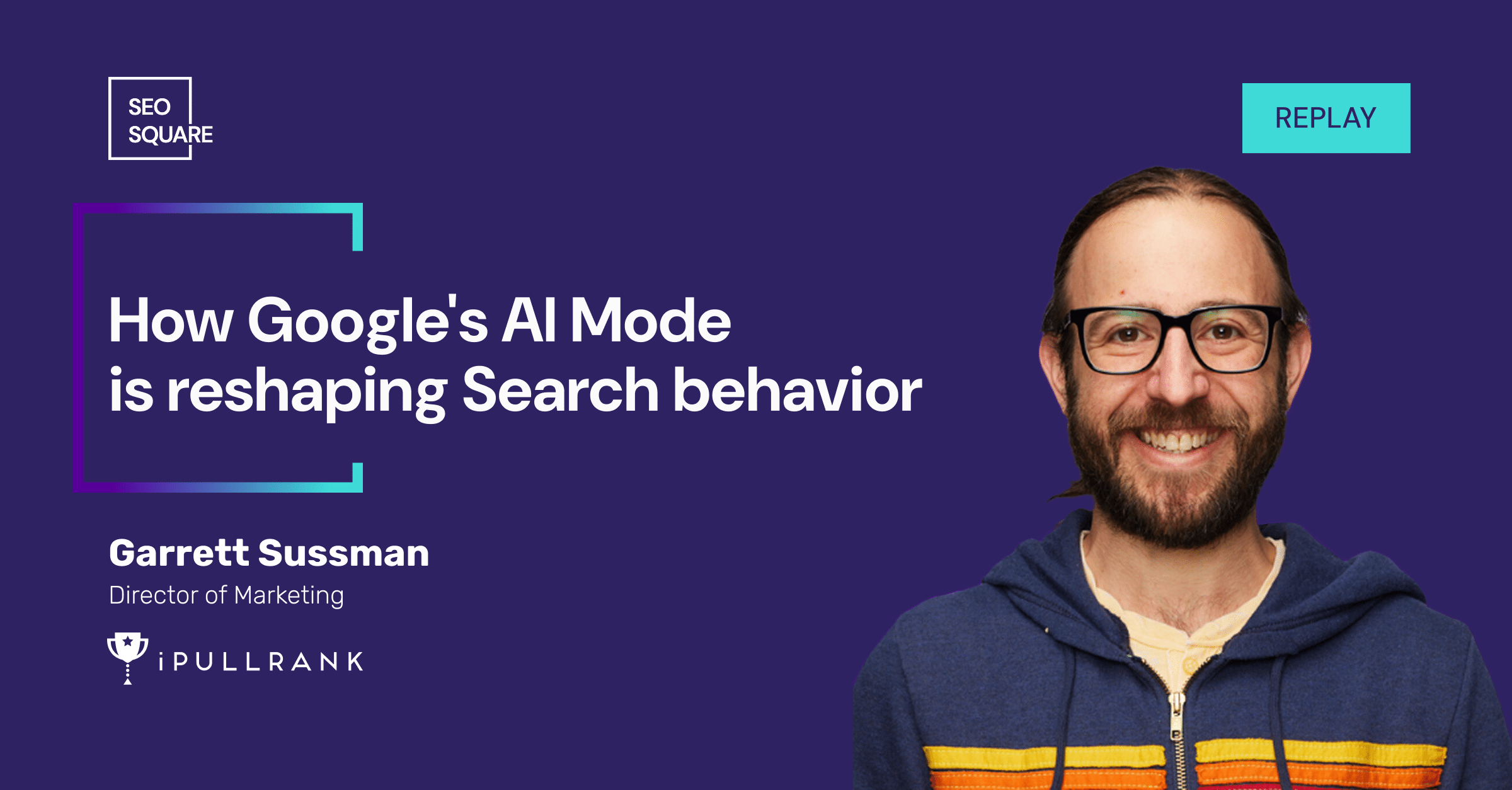 SEO
SQUARE

REPLAY

How Google's AI Mode is reshaping Search behavior

Garrett Sussman
Director of Marketing

iPULLRANK